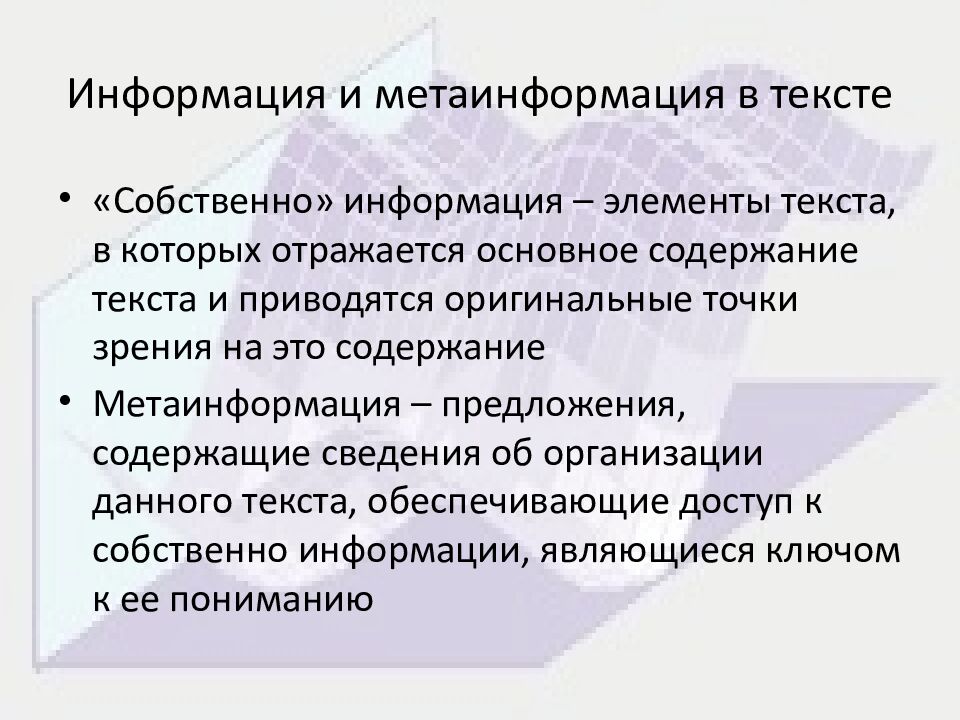 Информация и метаинформация в тексте

• «Собственно» информация – элементы текста, в которых отражается основное содержание текста и приводятся оригинальные точки зрения на это содержание
• Метаинформация – предложения, содержащие сведения об организации данного текста, обеспечивающие доступ к собственно информации, являющиеся ключом к ее пониманию